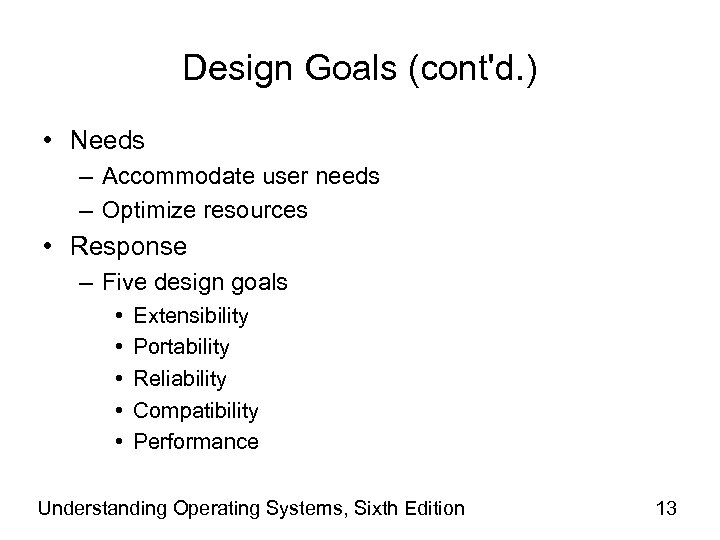 Design Goals (cont'd.)

• Needs
  – Accommodate user needs
  – Optimize resources
• Response
  – Five design goals
    • Extensibility
    • Portability
    • Reliability
    • Compatibility
    • Performance

Understanding Operating Systems, Sixth Edition

13